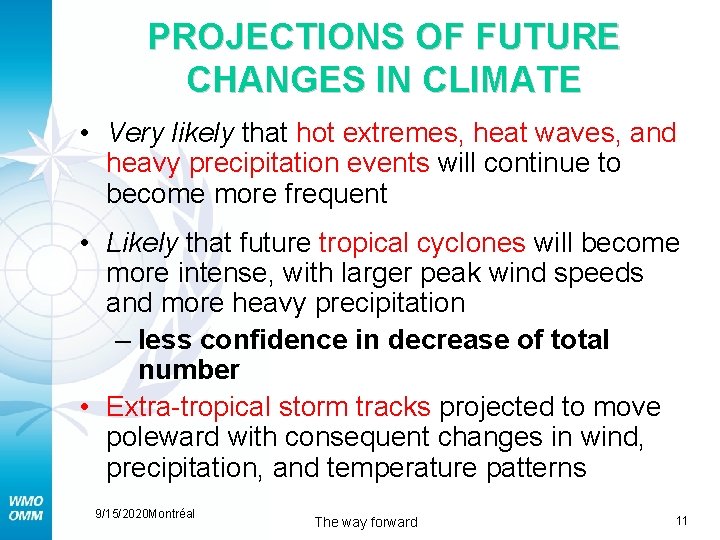 PROJECTIONS OF FUTURE CHANGES IN CLIMATE

• Very likely that hot extremes, heat waves, and heavy precipitation events will continue to become more frequent

• Likely that future tropical cyclones will become more intense, with larger peak wind speeds and more heavy precipitation

– less confidence in decrease of total number

• Extra-tropical storm tracks projected to move poleward with consequent changes in wind, precipitation, and temperature patterns

WMO
OMM

9/15/2020Montréal

The way forward

11